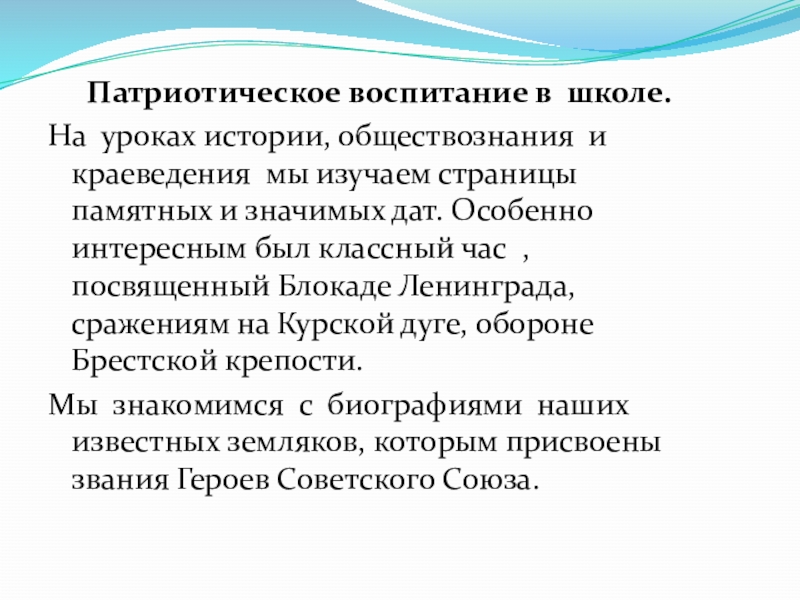 Патриотическое воспитание в школе.

На уроках истории, обществознания и краеведения мы изучаем страницы памятных и значимых дат. Особенно интересным был классный час , посвященный Блокаде Ленинграда, сражениям на Курской дуге, обороне Брестской крепости.

Мы знакомимся с биографиями наших известных земляков, которым присвоены звания Героев Советского Союза.